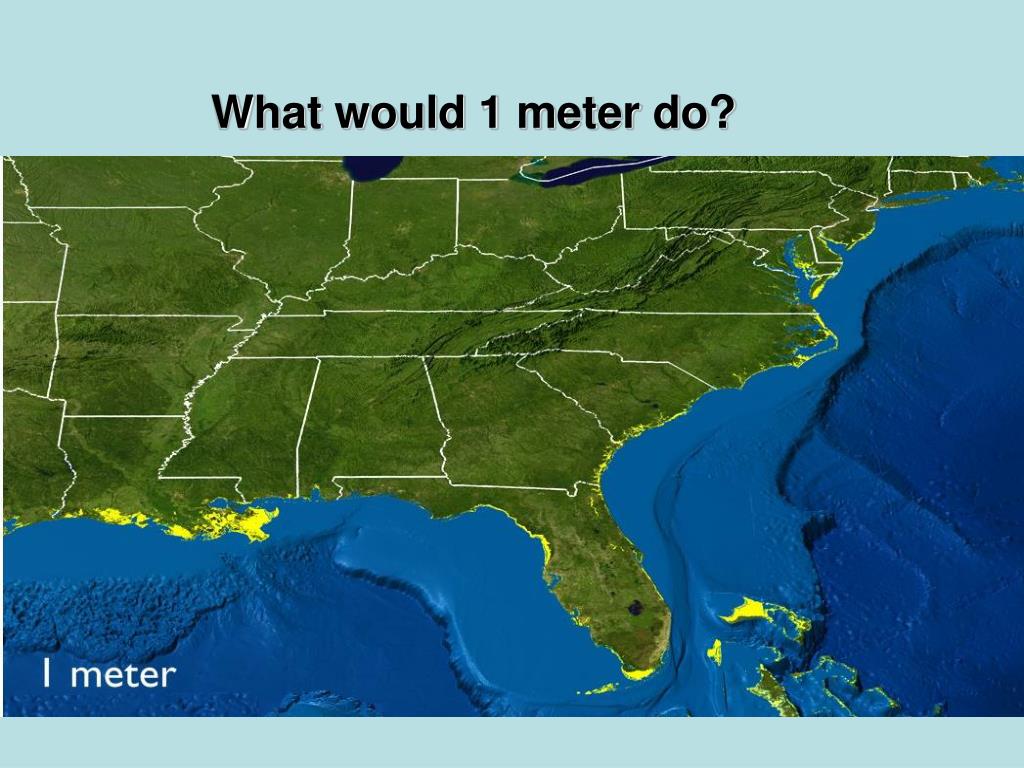 What would 1 meter do?

1 meter